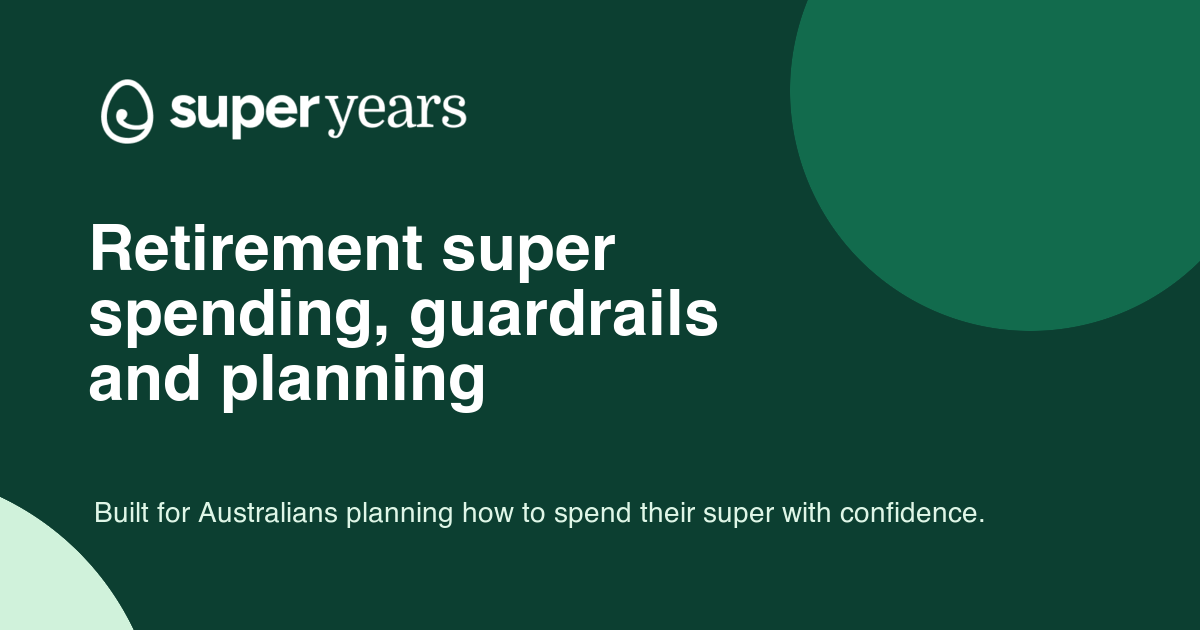 super years

Retirement super spending, guardrails and planning

Built for Australians planning how to spend their super with confidence.